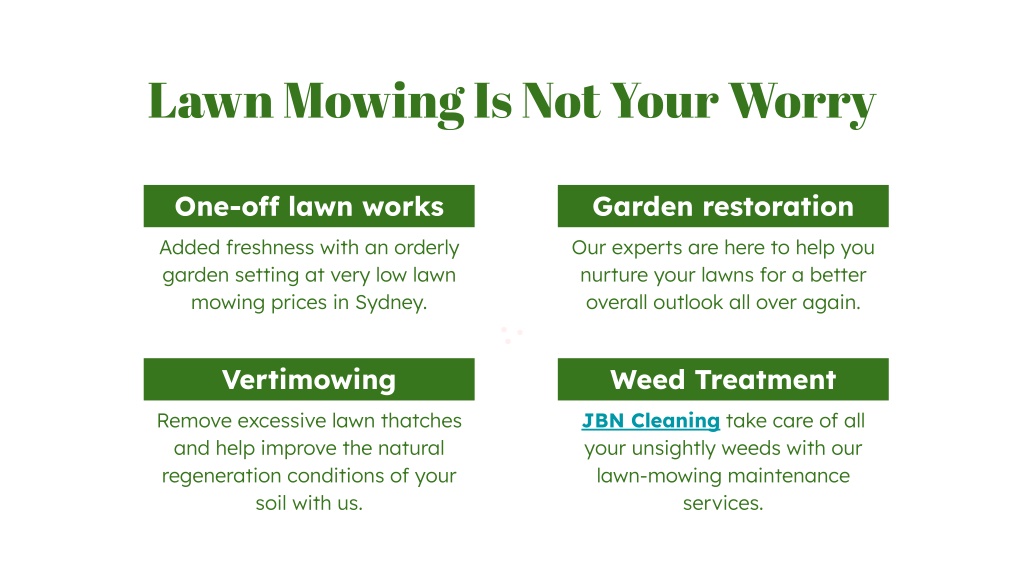 Lawn Mowing Is Not Your Worry

One-off lawn works

Added freshness with an orderly garden setting at very low lawn mowing prices in Sydney.

Garden restoration

Our experts are here to help you nurture your lawns for a better overall outlook all over again.

Vertimowing

Remove excessive lawn thatches and help improve the natural regeneration conditions of your soil with us.

Weed Treatment

JBN Cleaning take care of all your unsightly weeds with our lawn-mowing maintenance services.